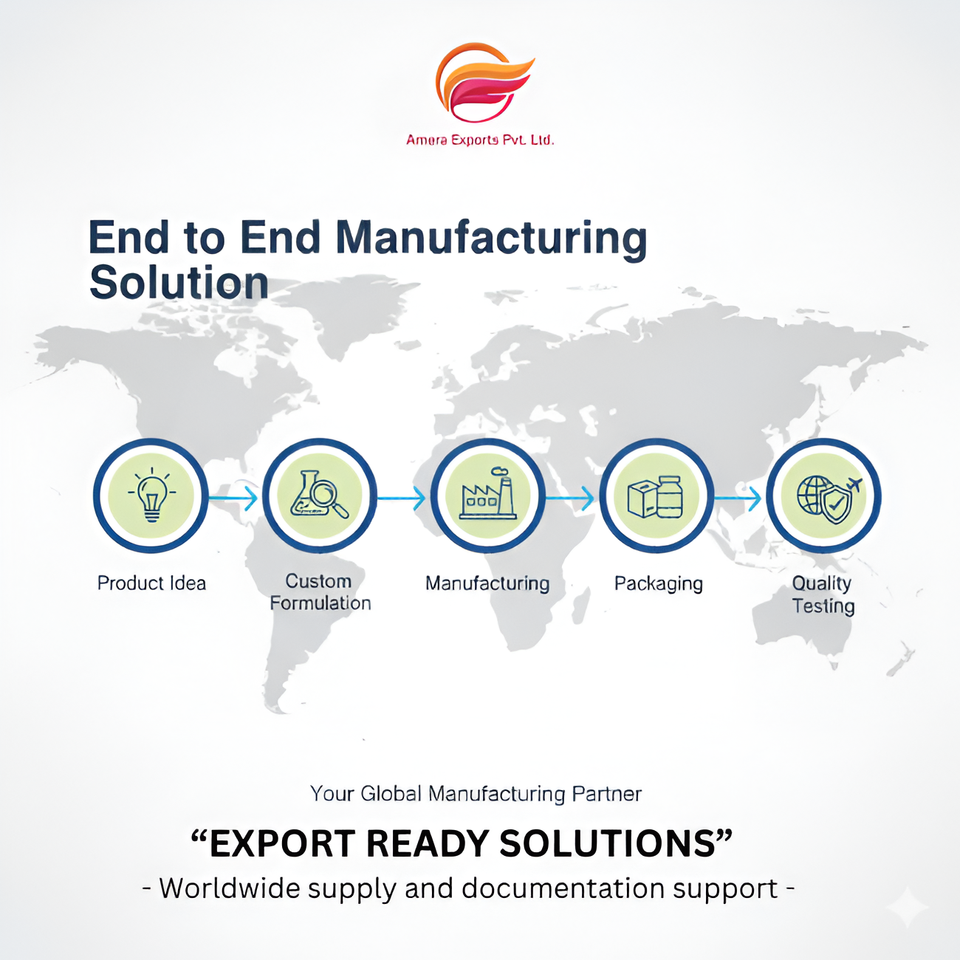 Amera Exports Pvt. Ltd.

End to End Manufacturing Solution

Product Idea

Custom Formulation

Manufacturing

Packaging

Quality Testing

Your Global Manufacturing Partner

“EXPORT READY SOLUTIONS”

- Worldwide supply and documentation support -